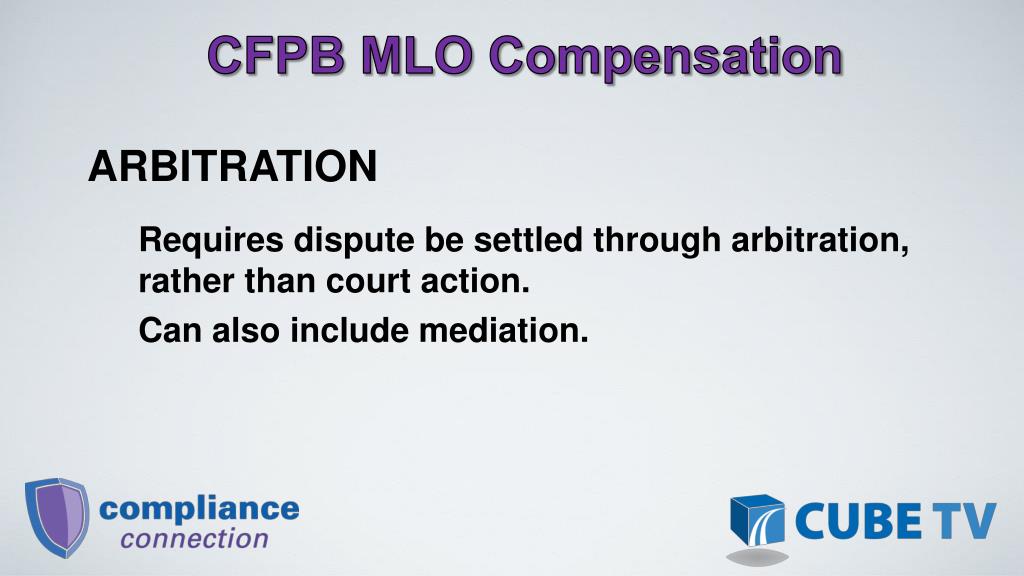 CFPB MLO Compensation

ARBITRATION

Requires dispute be settled through arbitration, rather than court action.

Can also include mediation.

compliance connection

CUBE TV